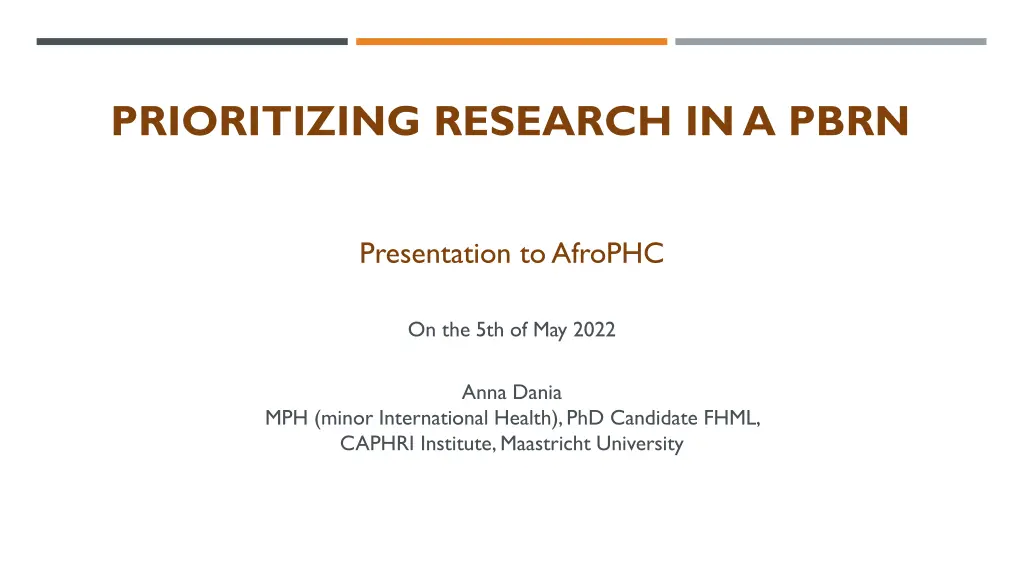 PRIORITIZING RESEARCH IN A PBRN

Presentation to AfroPHC

On the 5th of May 2022

Anna Dania
MPH (minor International Health), PhD Candidate FHML,
CAPHRI Institute, Maastricht University